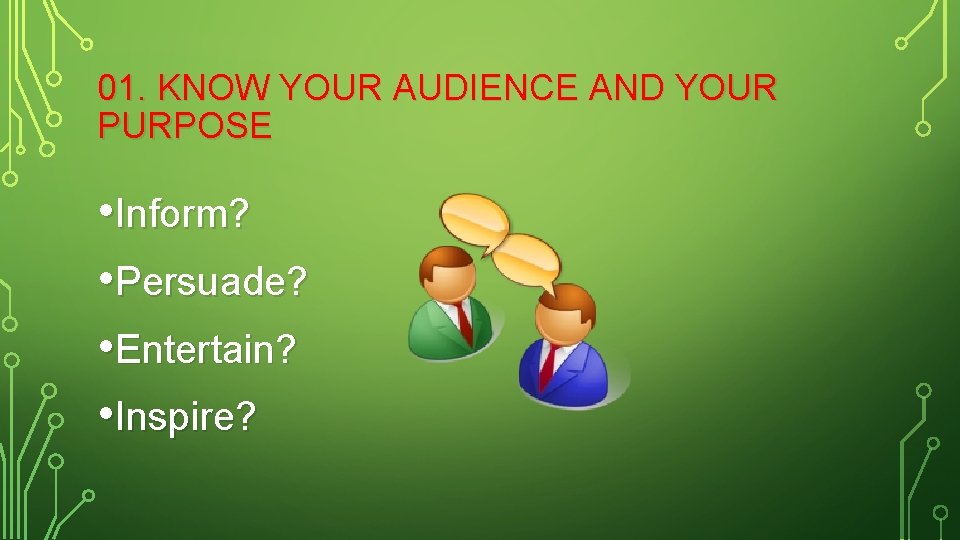 01. KNOW YOUR AUDIENCE AND YOUR PURPOSE

•Inform?

•Persuade?

•Entertain?

•Inspire?